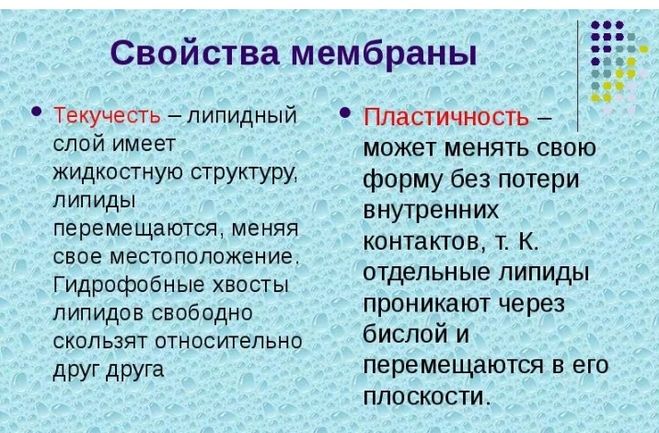 Свойства мембраны

• Текучесть – липидный слой имеет жидкостную структуру, липиды перемещаются, меняя свое местоположение. Гидрофобные хвосты липидов свободно скользят относительно друг друга

• Пластичность – может менять свою форму без потери внутренних контактов, т. К. отдельные липиды проникают через бислой и перемещаются в его плоскости.